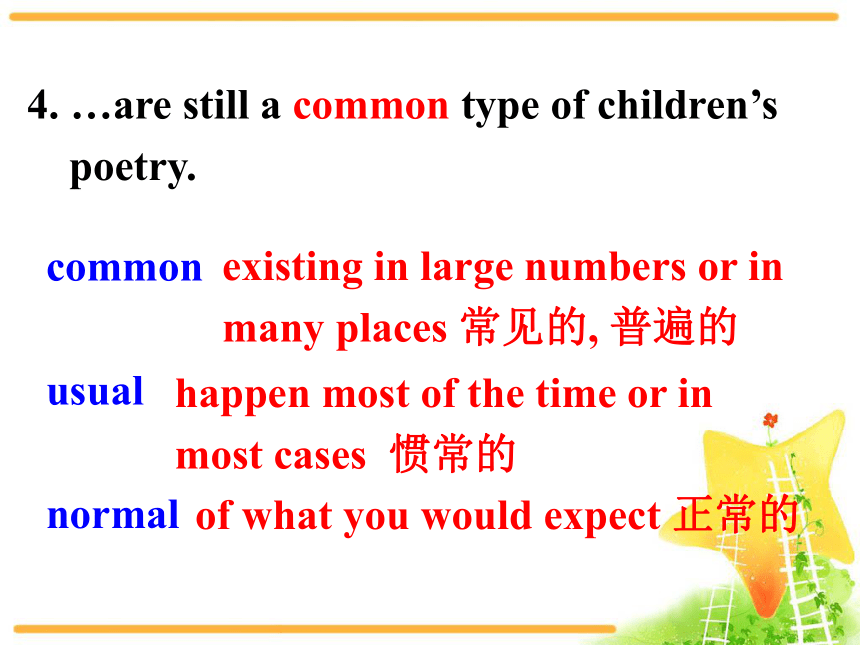 4. …are still a common type of children’s poetry.

common existing in large numbers or in many places 常见的, 普遍的

usual happen most of the time or in most cases 惯常的

normal of what you would expect 正常的